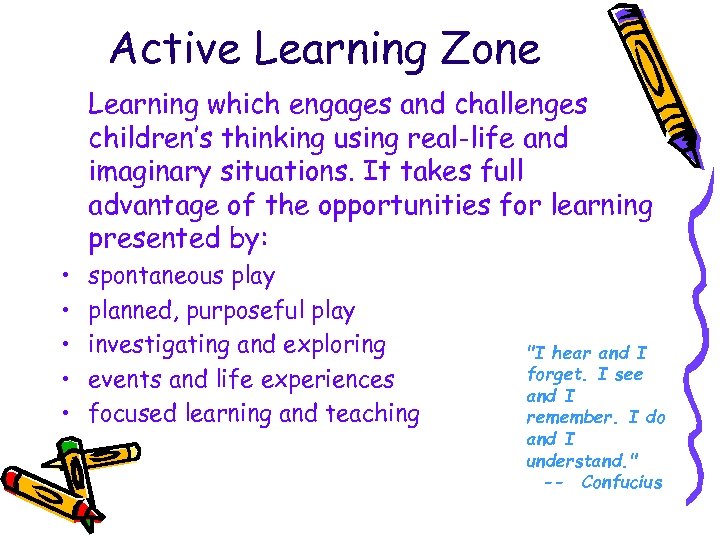 Active Learning Zone

Learning which engages and challenges children's thinking using real-life and imaginary situations. It takes full advantage of the opportunities for learning presented by:

• spontaneous play
• planned, purposeful play
• investigating and exploring
• events and life experiences
• focused learning and teaching

"I hear and I forget. I see and I remember. I do and I understand."
-- Confucius